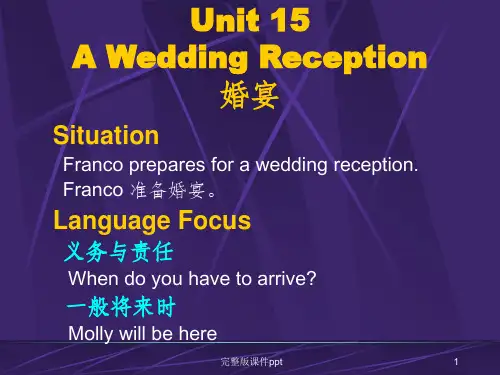 Unit 15
A Wedding Reception
婚宴

Situation
Franco prepares for a wedding reception.
Franco 准备婚宴。

Language Focus
义务与责任
When do you have to arrive?
一般将来时
Molly will be here

完整版课件ppt

1